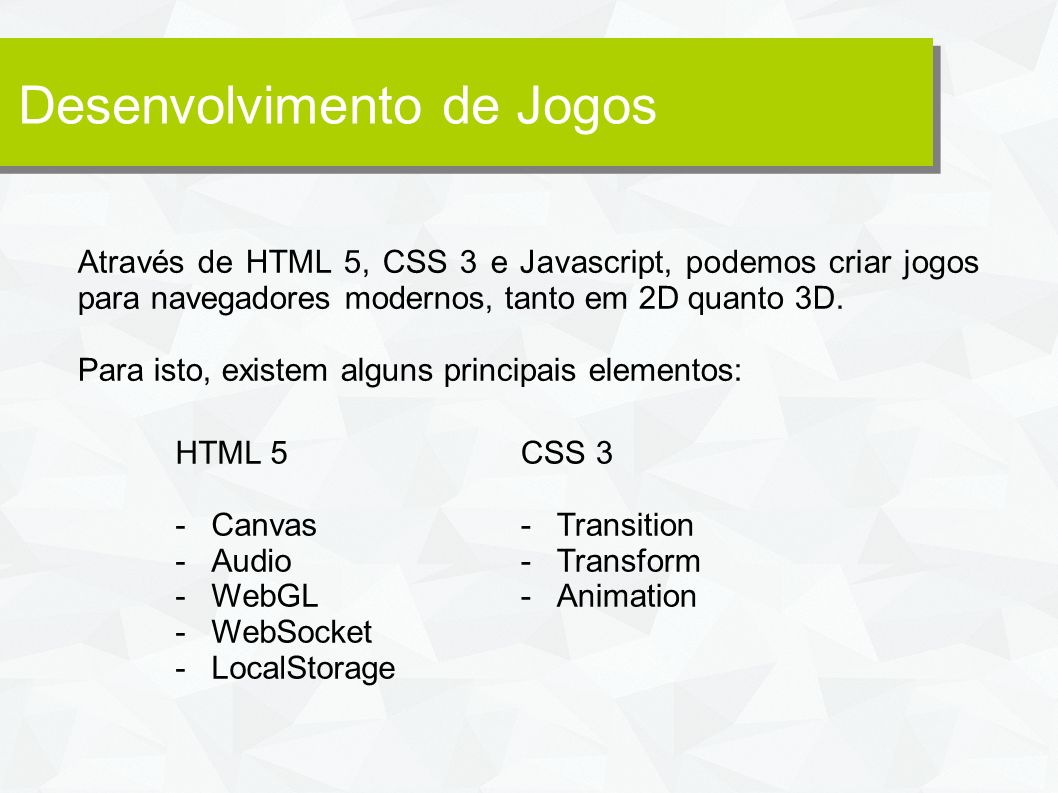 Desenvolvimento de Jogos

Através de HTML 5, CSS 3 e Javascript, podemos criar jogos para navegadores modernos, tanto em 2D quanto 3D.

Para isto, existem alguns principais elementos:

HTML 5

- Canvas
- Audio
- WebGL
- WebSocket
- LocalStorage

CSS 3

- Transition
- Transform
- Animation